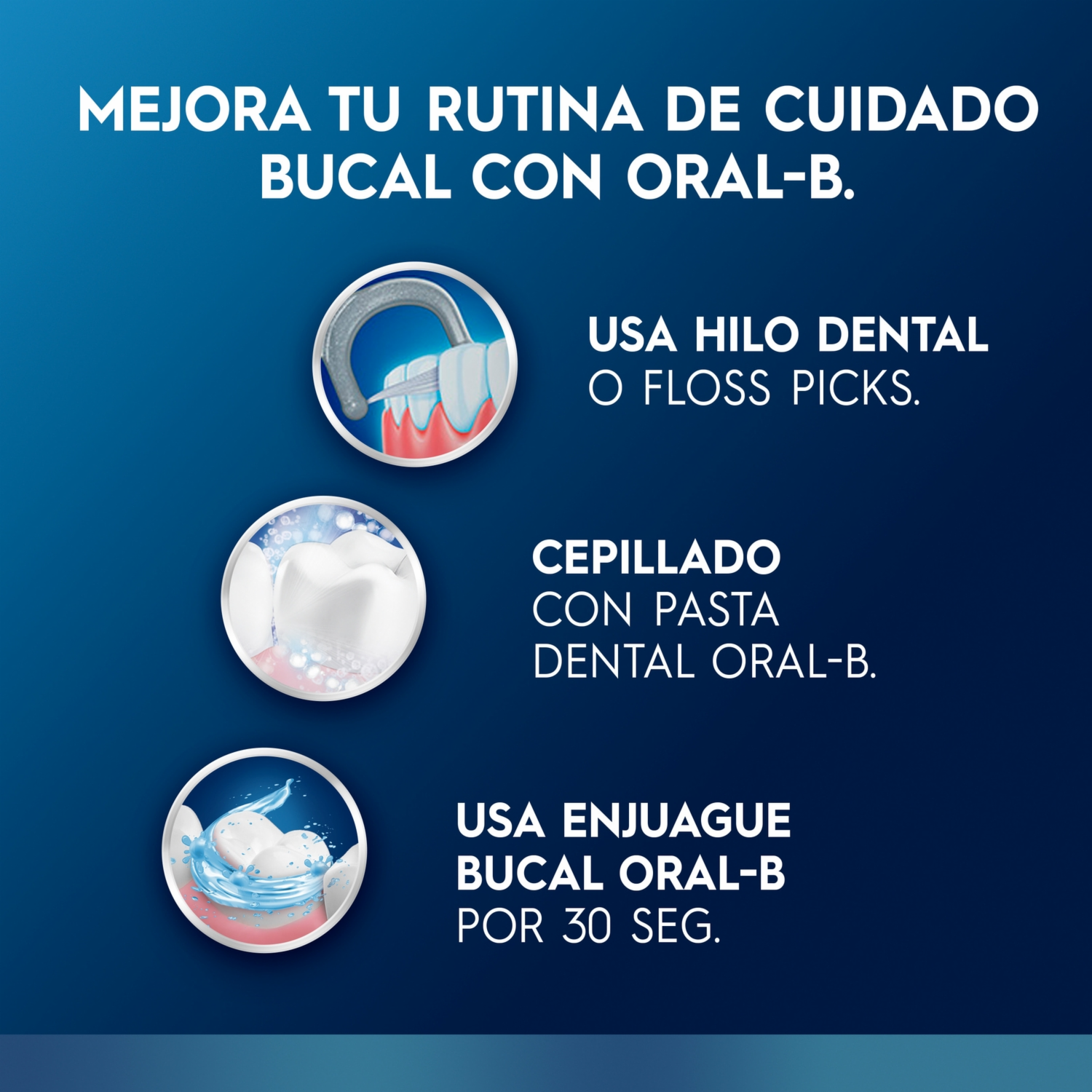 MEJORA TU RUTINA DE CUIDADO BUCAL CON ORAL-B.

USA HILO DENTAL O FLOSS PICKS.

CEPILLADO CON PASTA DENTAL ORAL-B.

USA ENJUAGUE BUCAL ORAL-B POR 30 SEG.